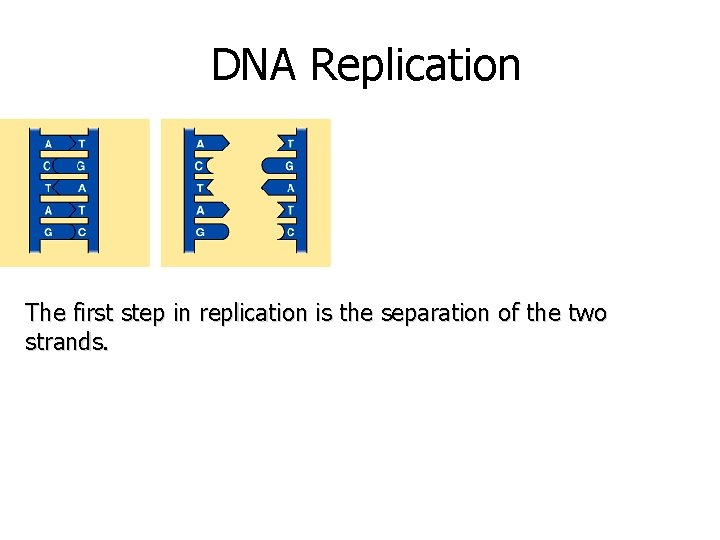 DNA Replication

A T
C G
T A
A T
G C

A
C
T
A
G

T
G
A
T
C

The first step in replication is the separation of the two strands.